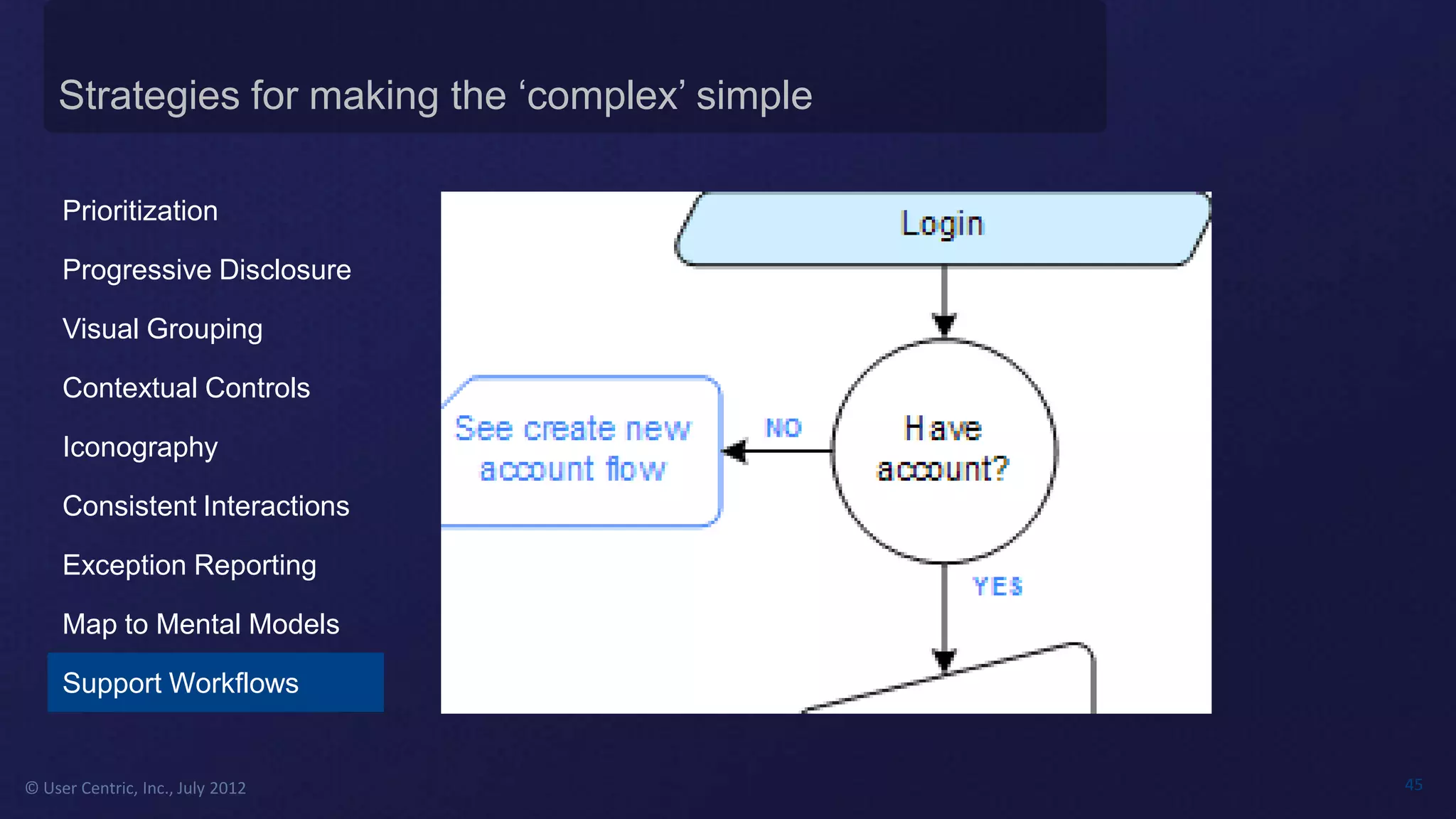 Strategies for making the ‘complex’ simple

Prioritization

Progressive Disclosure

Visual Grouping

Contextual Controls

Iconography

Consistent Interactions

Exception Reporting

Map to Mental Models

Support Workflows

Login

Have account?

NO

See create new account flow

YES

© User Centric, Inc., July 2012

45